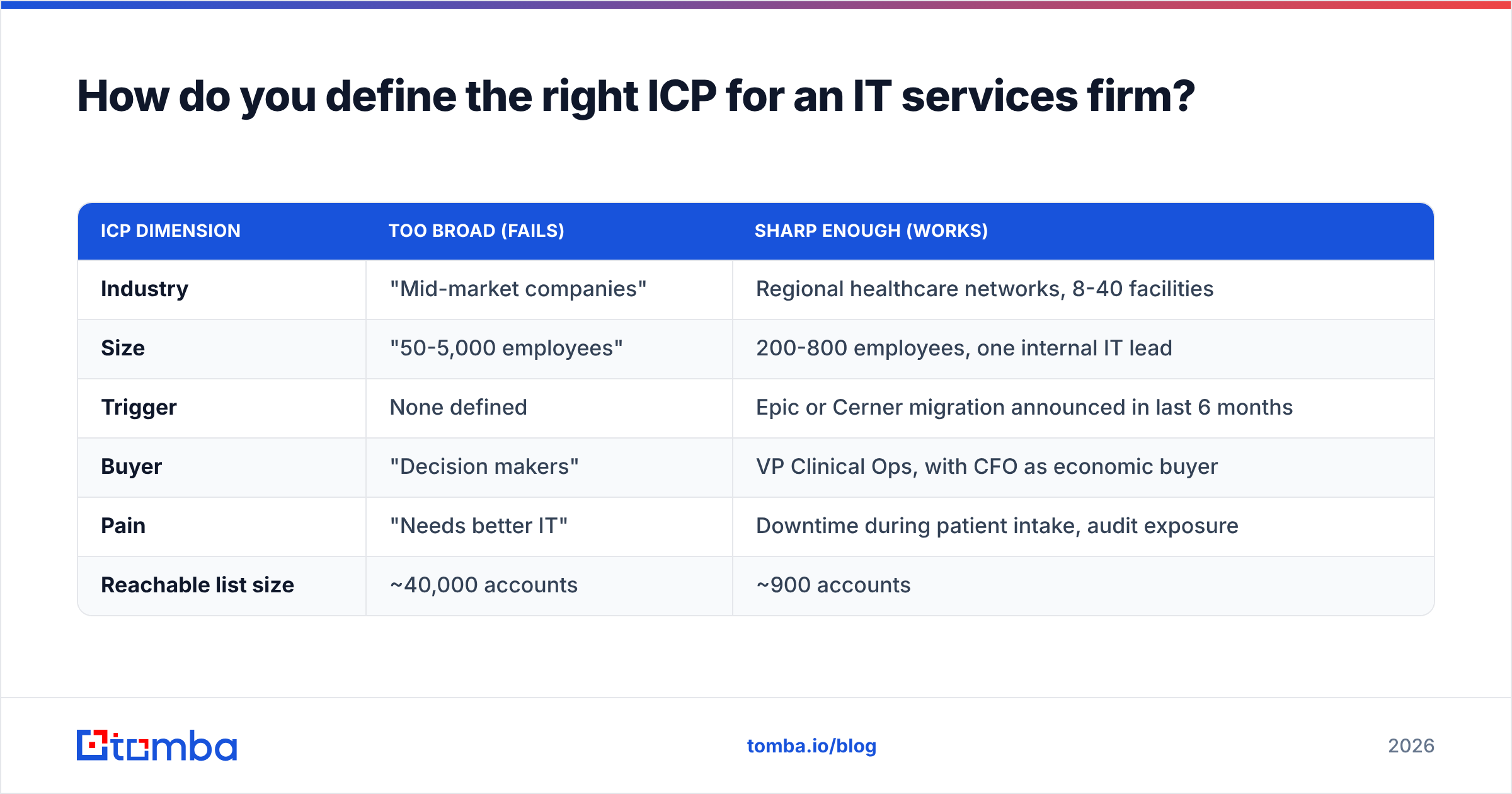 How do you define the right ICP for an IT services firm?

| ICP DIMENSION | TOO BROAD (FAILS) | SHARP ENOUGH (WORKS) |
|---|---|---|
| Industry | "Mid-market companies" | Regional healthcare networks, 8-40 facilities |
| Size | "50-5,000 employees" | 200-800 employees, one internal IT lead |
| Trigger | None defined | Epic or Cerner migration announced in last 6 months |
| Buyer | "Decision makers" | VP Clinical Ops, with CFO as economic buyer |
| Pain | "Needs better IT" | Downtime during patient intake, audit exposure |
| Reachable list size | ~40,000 accounts | ~900 accounts |

tomba

tomba.io/blog

2026